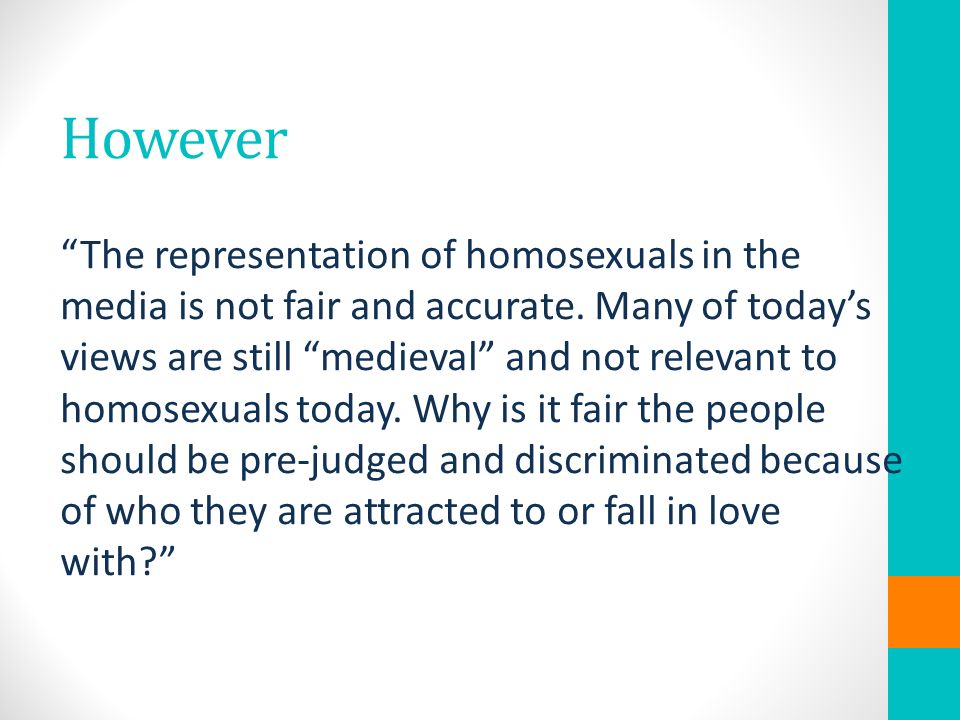 However

“The representation of homosexuals in the media is not fair and accurate. Many of today’s views are still “medieval” and not relevant to homosexuals today. Why is it fair the people should be pre-judged and discriminated because of who they are attracted to or fall in love with?”